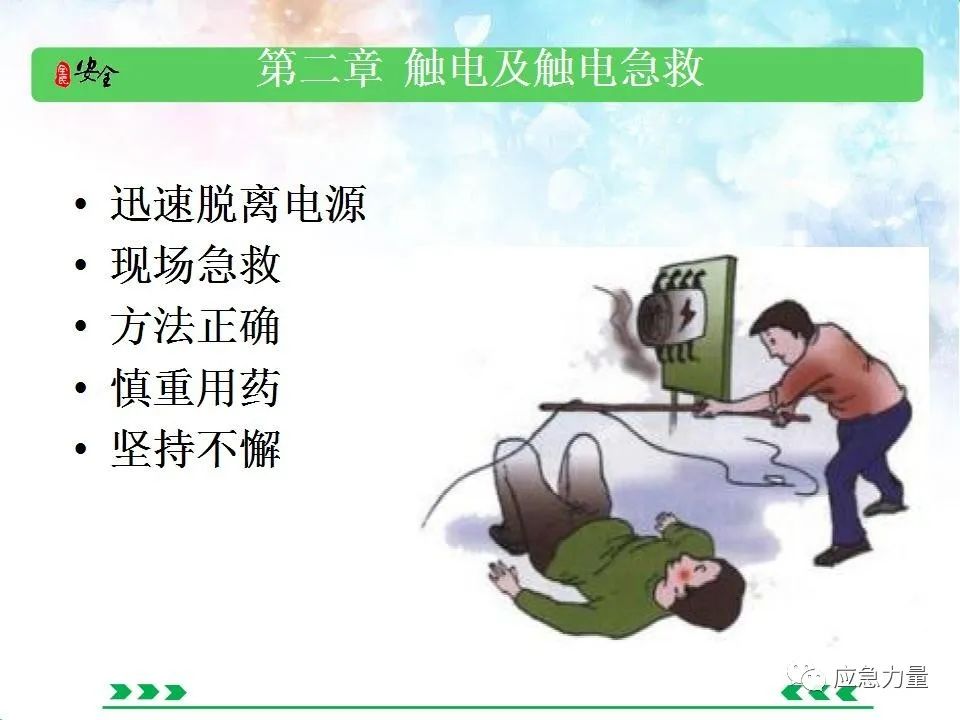 全民 安全

第二章 触电及触电急救

• 迅速脱离电源
• 现场急救
• 方法正确
• 慎重用药
• 坚持不懈

应急力量